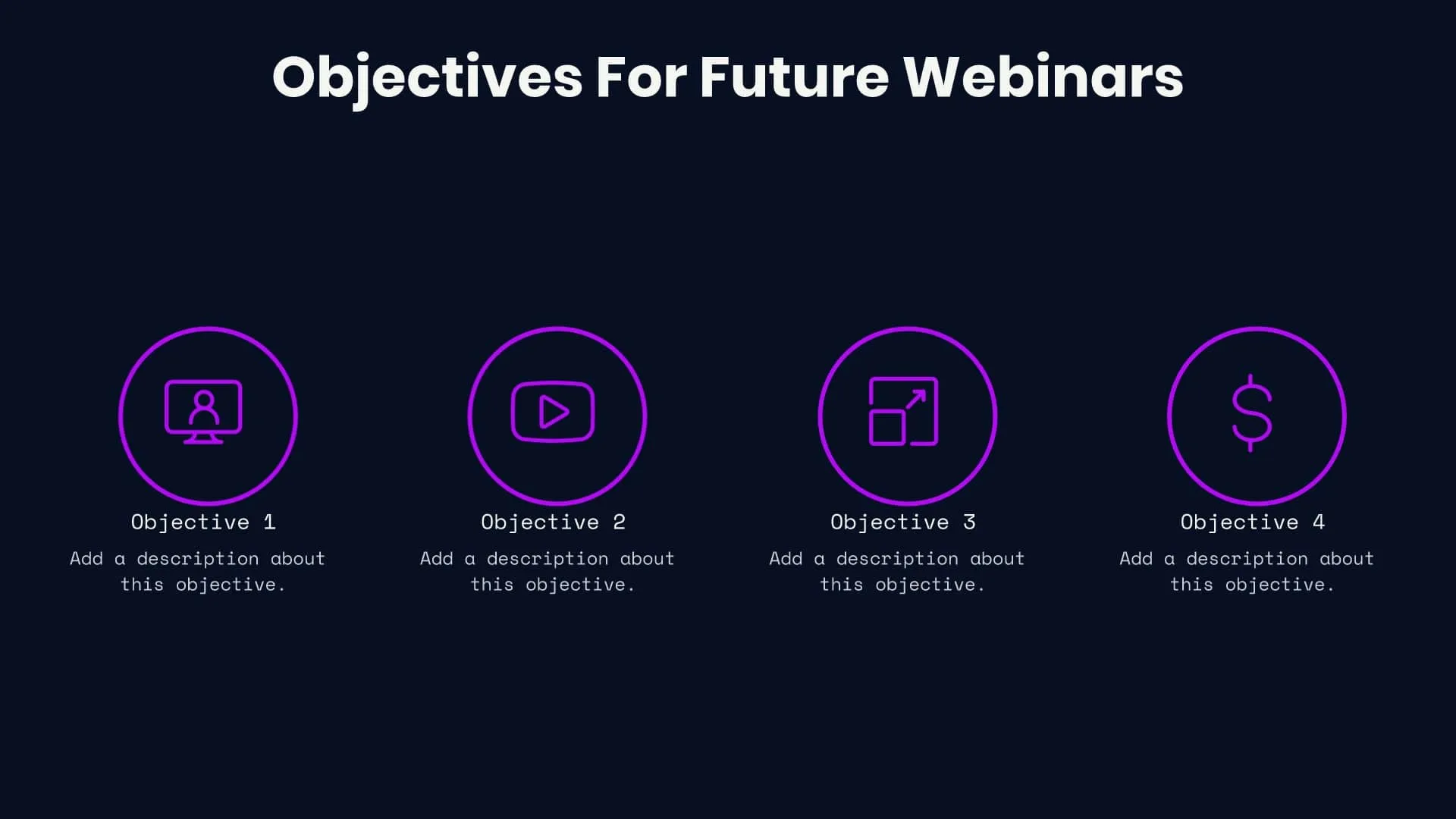 Objectives For Future Webinars

Objective 1

Add a description about this objective.

Objective 2

Add a description about this objective.

Objective 3

Add a description about this objective.

Objective 4

Add a description about this objective.